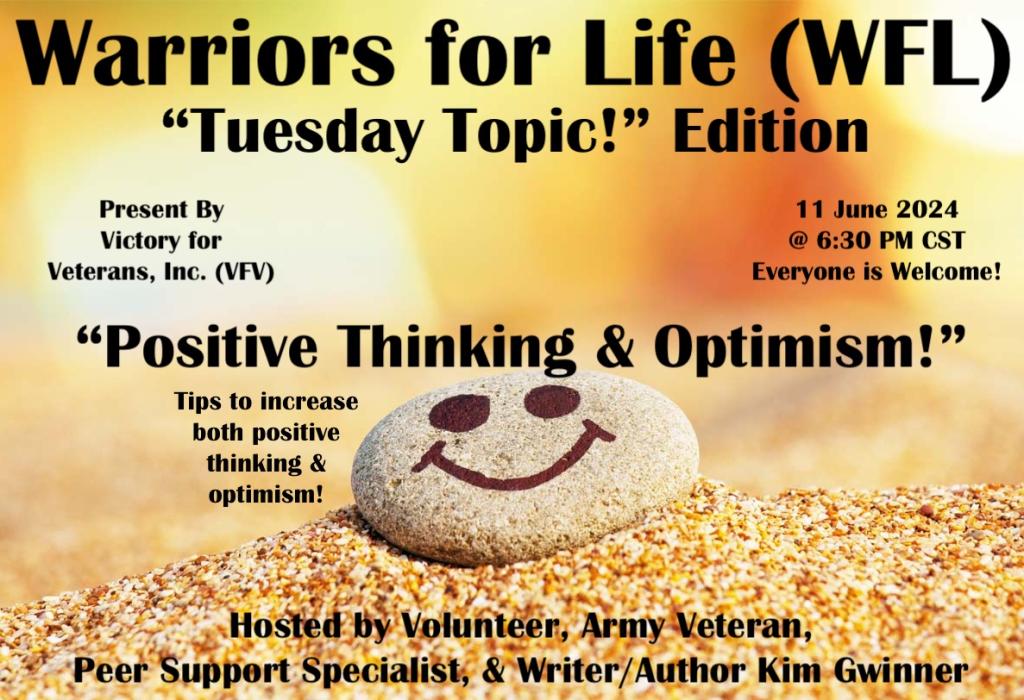 Warriors for Life (WFL)
“Tuesday Topic!” Edition

Present By
Victory for
Veterans, Inc. (VFV)

11 June 2024
@ 6:30 PM CST
Everyone is Welcome!

“Positive Thinking & Optimism!”

Tips to increase both positive thinking & optimism!

Hosted by Volunteer, Army Veteran,
Peer Support Specialist, & Writer/Author Kim Gwinner